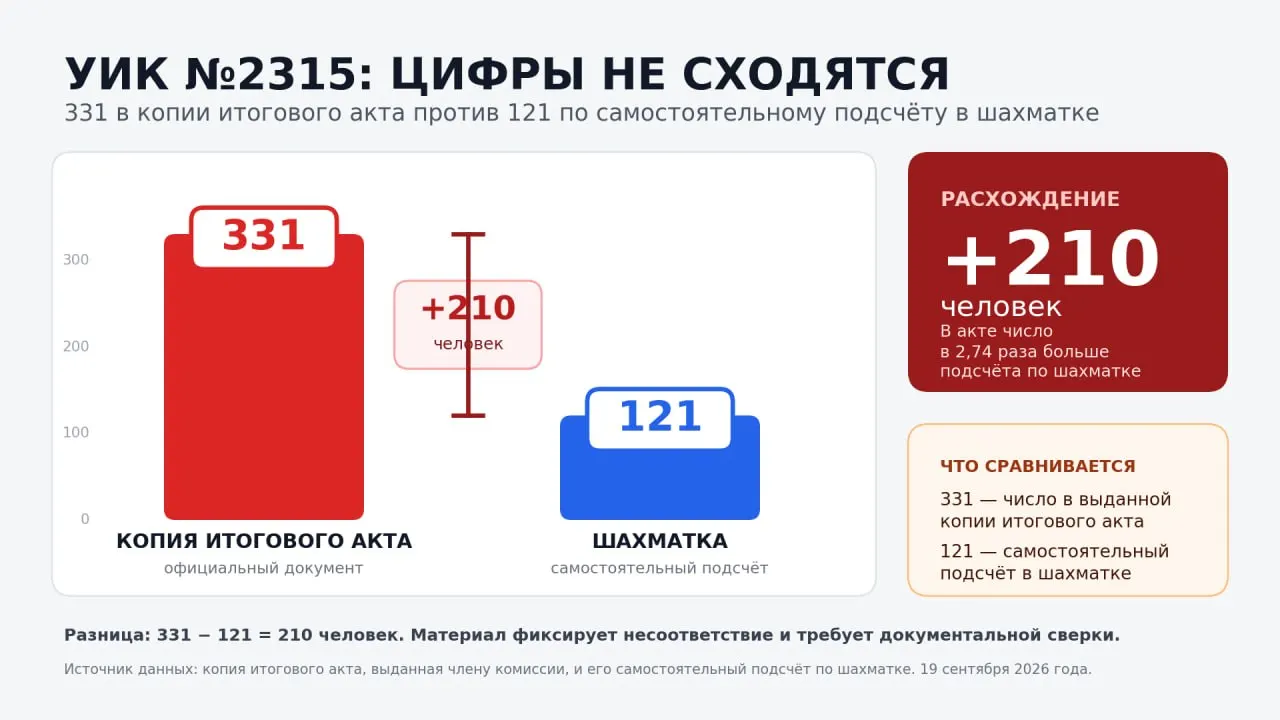 УИК №2315: ЦИФРЫ НЕ СХОДЯТСЯ
331 в копии итогового акта против 121 по самостоятельному подсчёту в шахматке

300
200
100
0

331
+210
человек
121

КОПИЯ ИТОГОВОГО АКТА
официальный документ

ШАХМАТКА
самостоятельный подсчёт

РАСХОЖДЕНИЕ
+210
человек
В акте число в 2,74 раза больше подсчёта по шахматке

ЧТО СРАВНИВАЕТСЯ
331 — число в выданной копии итогового акта
121 — самостоятельный подсчёт в шахматке

Разница: 331 − 121 = 210 человек. Материал фиксирует несоответствие и требует документальной сверки.

Источник данных: копия итогового акта, выданная члену комиссии, и его самостоятельный подсчёт по шахматке. 19 сентября 2026 года.